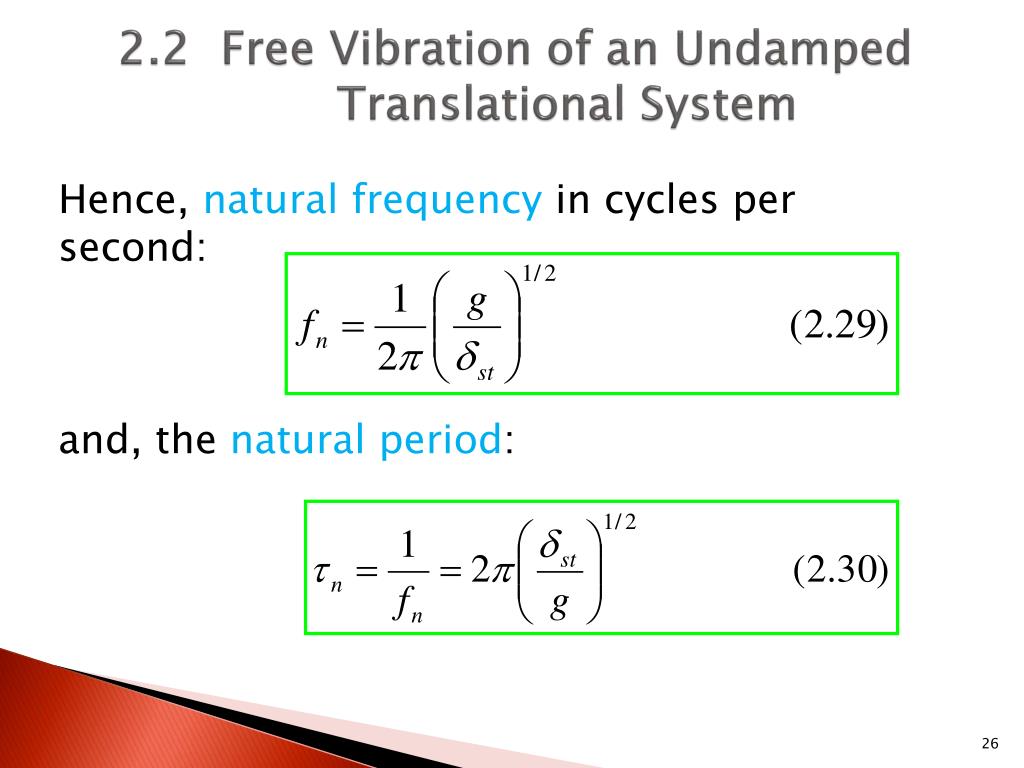 2.2 Free Vibration of an Undamped Translational System

Hence, natural frequency in cycles per second:

$f_n = \frac{1}{2\pi}\left(\frac{g}{\delta_{st}}\right)^{1/2}$ (2.29)

and, the natural period:

$\tau_n = \frac{1}{f_n} = 2\pi\left(\frac{\delta_{st}}{g}\right)^{1/2}$ (2.30)

26